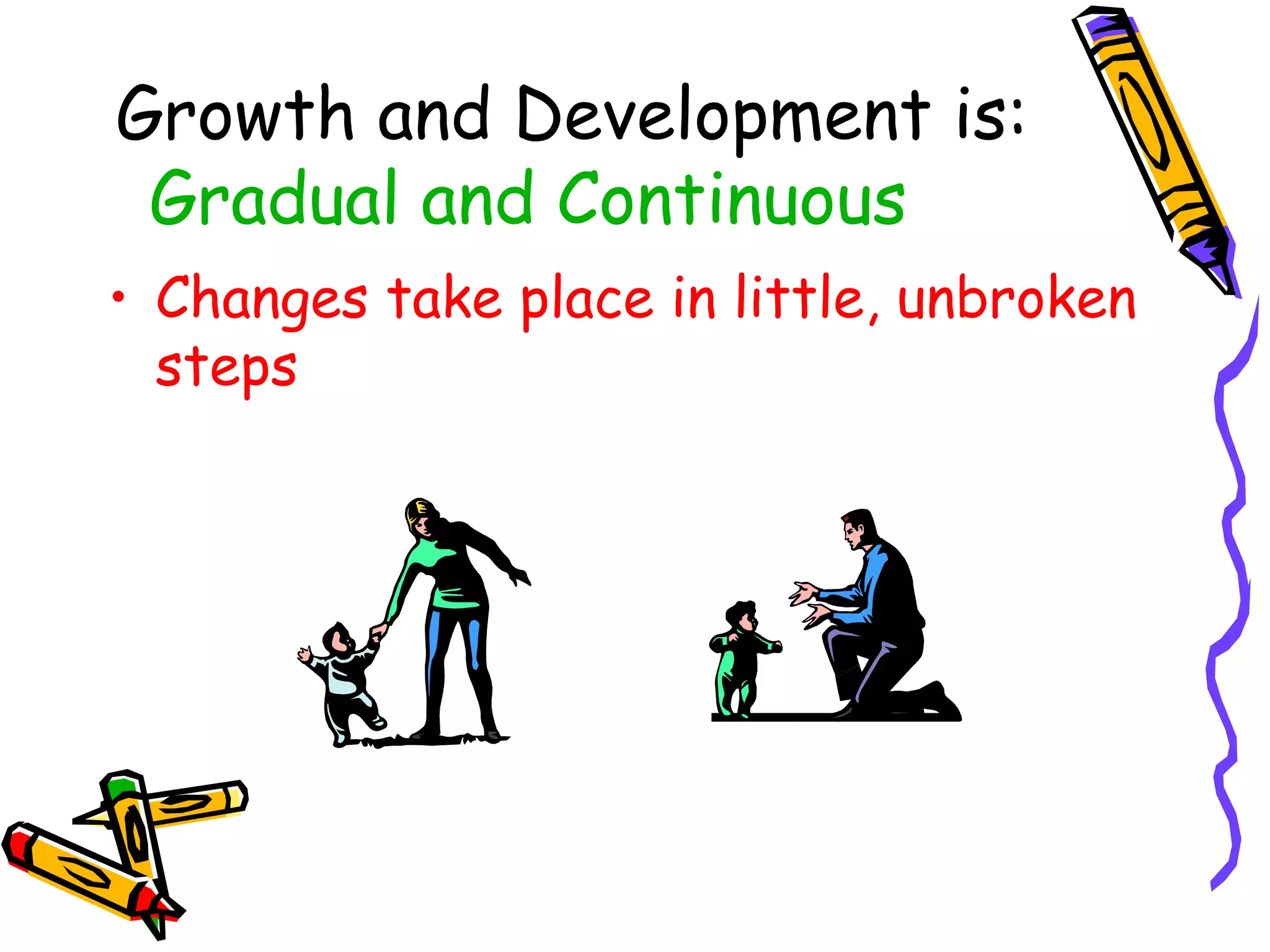 Growth and Development is:
Gradual and Continuous

• Changes take place in little, unbroken steps